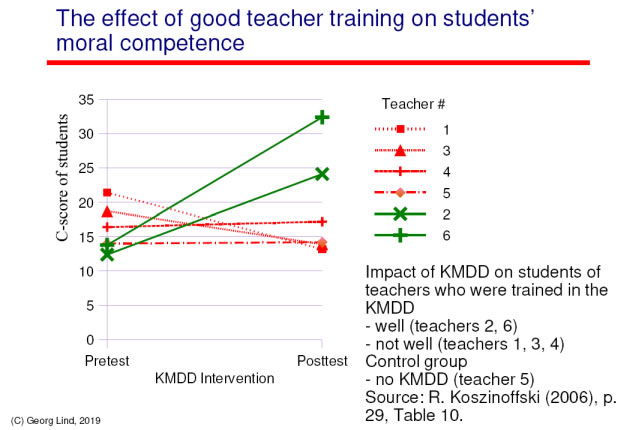 The effect of good teacher training on students' moral competence

C-score of students

35
30
25
20
15
10
5
0

Pretest
Posttest
KMDD Intervention

Teacher #
1
3
4
5
2
6

Impact of KMDD on students of teachers who were trained in the KMDD
- well (teachers 2, 6)
- not well (teachers 1, 3, 4)
Control group
- no KMDD (teacher 5)
Source: R. Koszinoffski (2006), p. 29, Table 10.

(C) Georg Lind, 2019